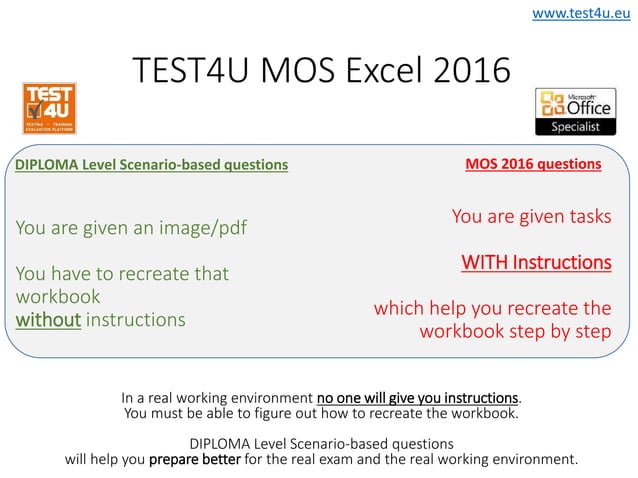 www.test4u.eu

TEST4U MOS Excel 2016

TEST 4U
TESTING – TRAINING EVALUATION PLATFORM

Microsoft Office Specialist

DIPLOMA Level Scenario-based questions

You are given an image/pdf

You have to recreate that workbook without instructions

MOS 2016 questions

You are given tasks

WITH Instructions

which help you recreate the workbook step by step

In a real working environment no one will give you instructions.
You must be able to figure out how to recreate the workbook.

DIPLOMA Level Scenario-based questions
will help you prepare better for the real exam and the real working environment.